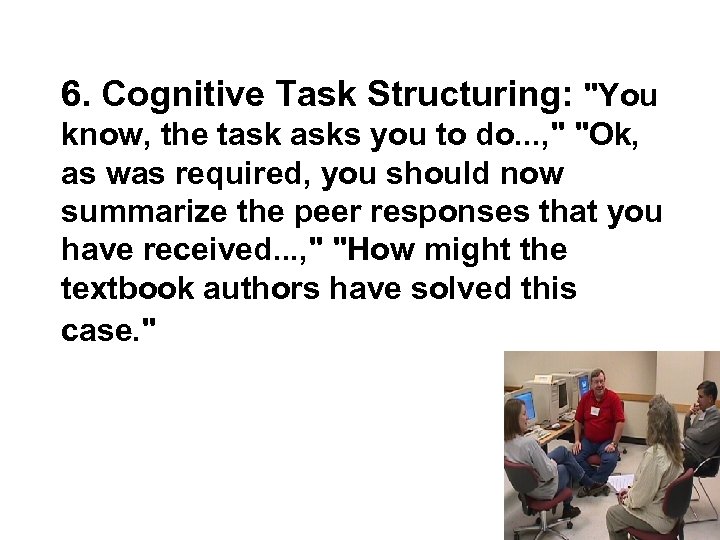 6. Cognitive Task Structuring: "You know, the task asks you to do...," "Ok, as was required, you should now summarize the peer responses that you have received...," "How might the textbook authors have solved this case."